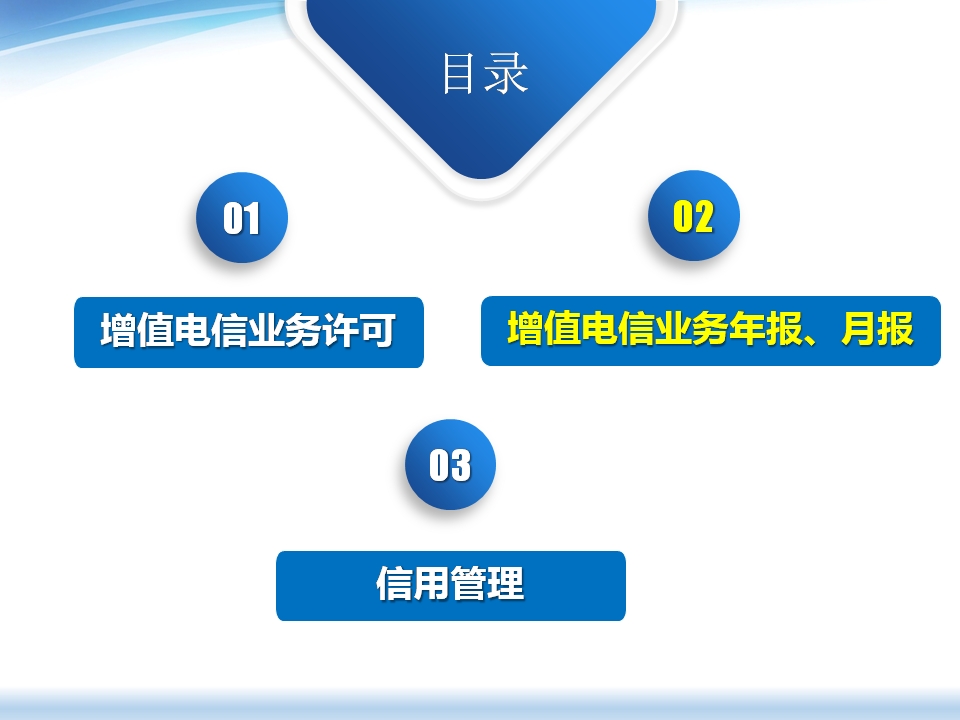 目录

01

增值电信业务许可

02

增值电信业务年报、月报

03

信用管理